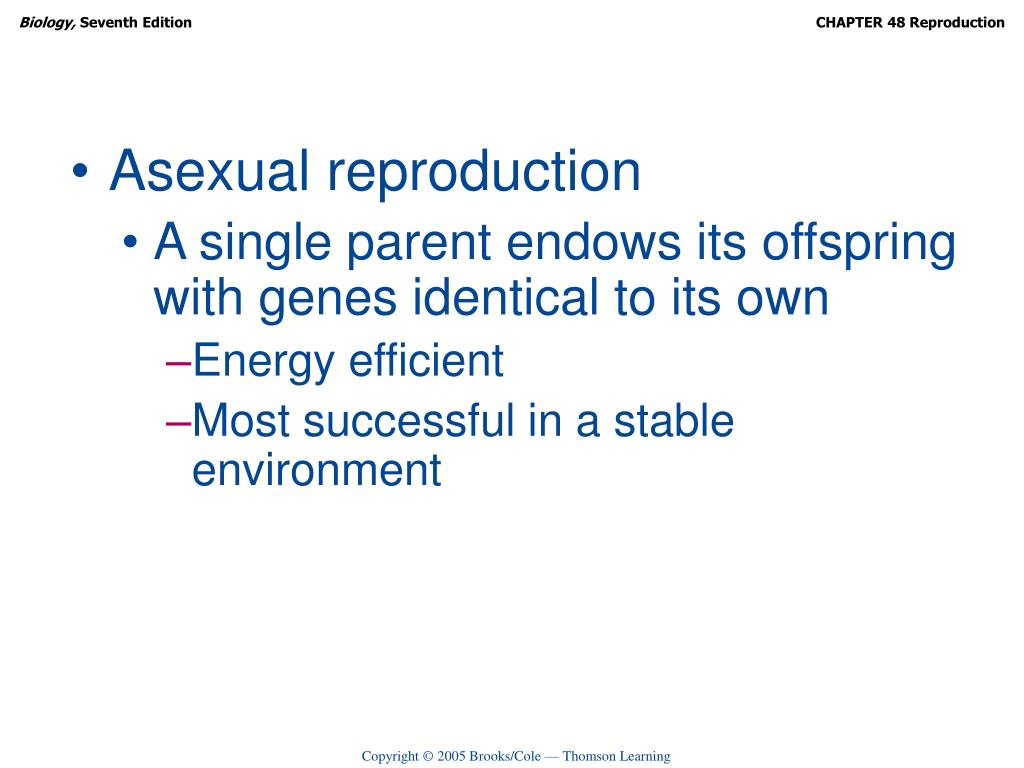 Biology, Seventh Edition

CHAPTER 48 Reproduction

• Asexual reproduction
  • A single parent endows its offspring with genes identical to its own
    –Energy efficient
    –Most successful in a stable environment

Copyright © 2005 Brooks/Cole — Thomson Learning